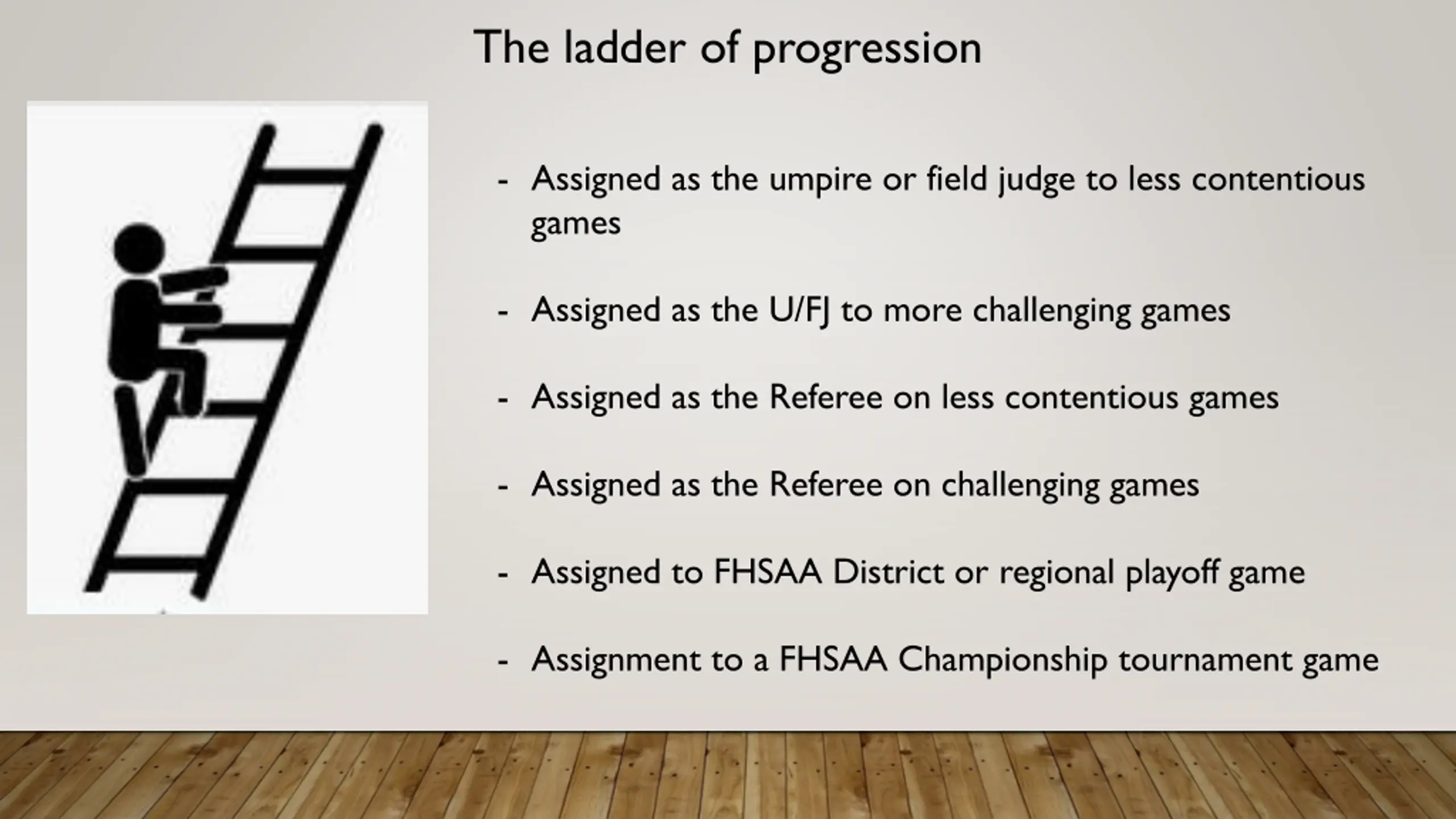 The ladder of progression

- Assigned as the umpire or field judge to less contentious games

- Assigned as the U/FJ to more challenging games

- Assigned as the Referee on less contentious games

- Assigned as the Referee on challenging games

- Assigned to FHSAA District or regional playoff game

- Assignment to a FHSAA Championship tournament game